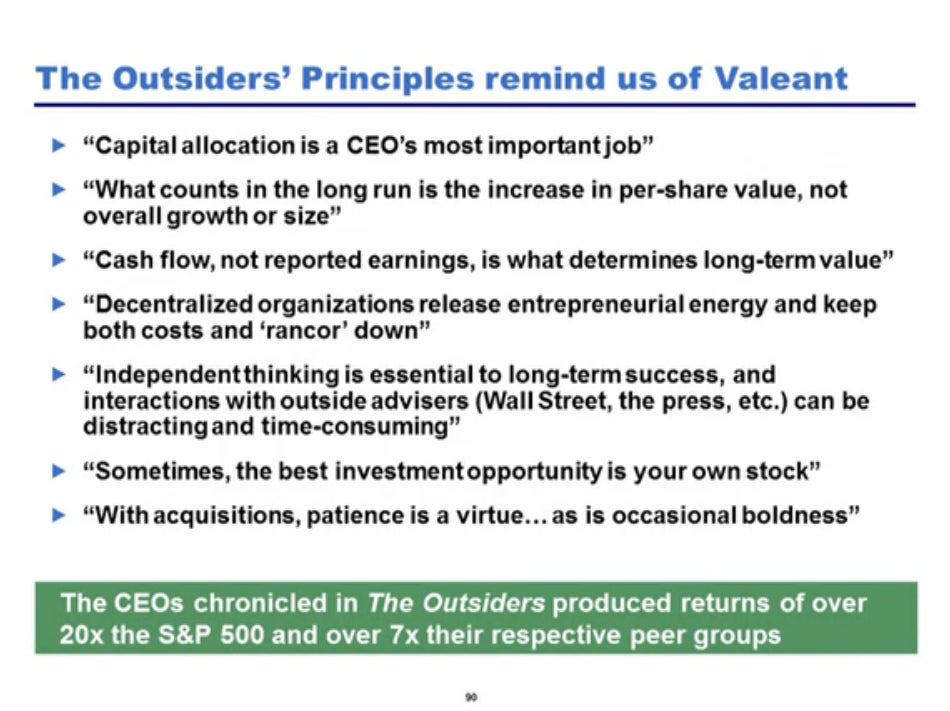 The Outsiders' Principles remind us of Valeant

► "Capital allocation is a CEO's most important job"

► "What counts in the long run is the increase in per-share value, not overall growth or size"

► "Cash flow, not reported earnings, is what determines long-term value"

► "Decentralized organizations release entrepreneurial energy and keep both costs and 'rancor' down"

► "Independent thinking is essential to long-term success, and interactions with outside advisers (Wall Street, the press, etc.) can be distracting and time-consuming"

► "Sometimes, the best investment opportunity is your own stock"

► "With acquisitions, patience is a virtue… as is occasional boldness"

The CEOs chronicled in The Outsiders produced returns of over 20x the S&P 500 and over 7x their respective peer groups

90